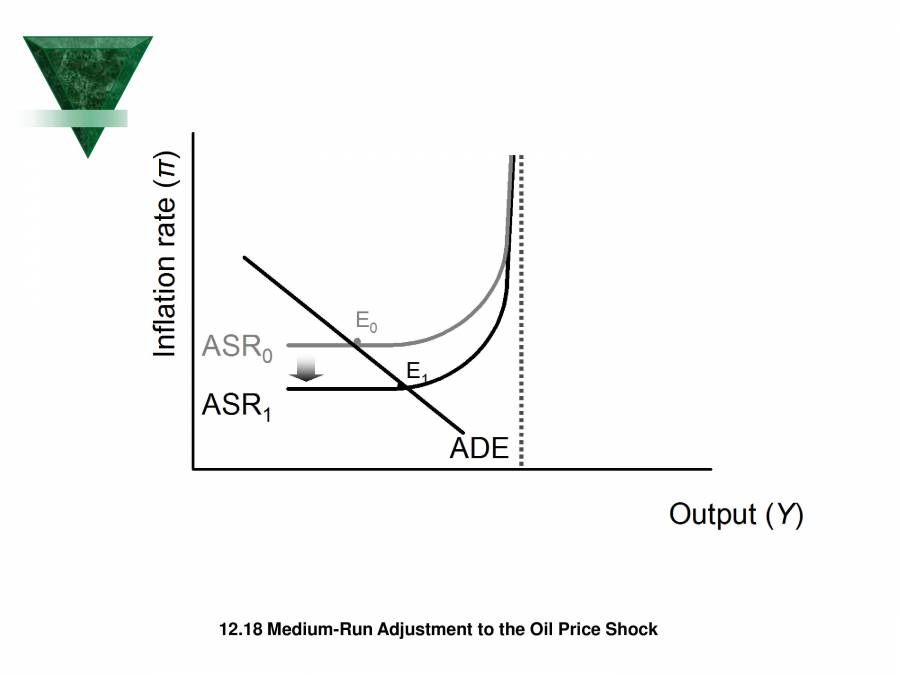 Inflation rate ($\pi$)

$E_0$

$ASR_0$

$E_1$

$ASR_1$

ADE

Output ($Y$)

12.18 Medium-Run Adjustment to the Oil Price Shock